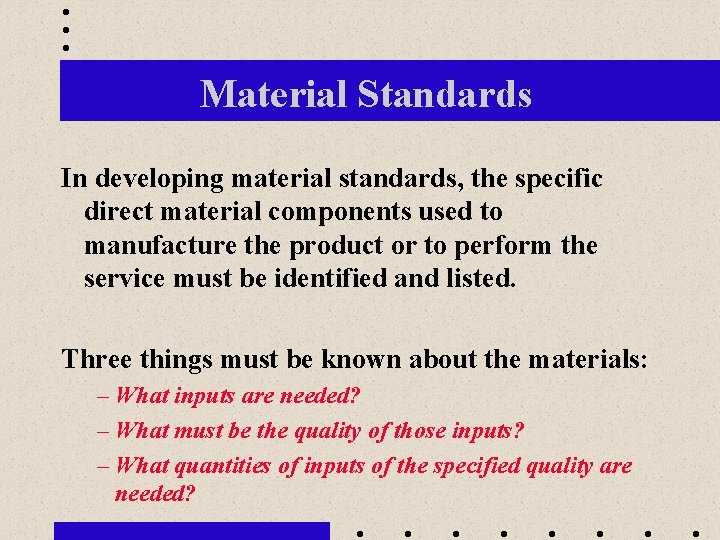 Material Standards

In developing material standards, the specific direct material components used to manufacture the product or to perform the service must be identified and listed.

Three things must be known about the materials:

– What inputs are needed?
– What must be the quality of those inputs?
– What quantities of inputs of the specified quality are needed?